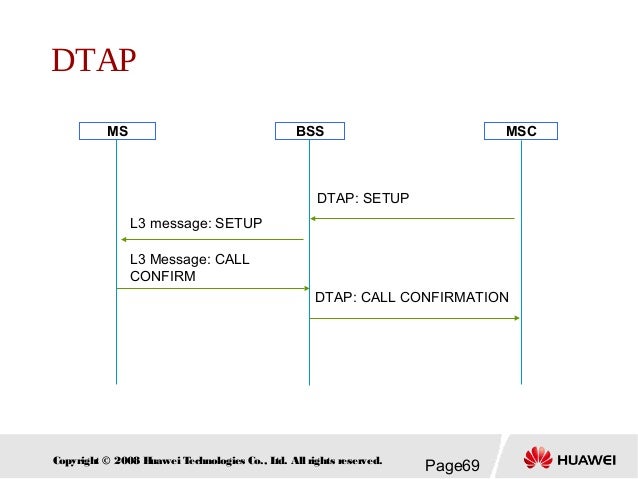 DTAP

MS

BSS

MSC

DTAP: SETUP

L3 message: SETUP

L3 Message: CALL CONFIRM

DTAP: CALL CONFIRMATION

Copyright © 2008 Huawei Technologies Co., Ltd. All rights reserved.

Page69

HUAWEI